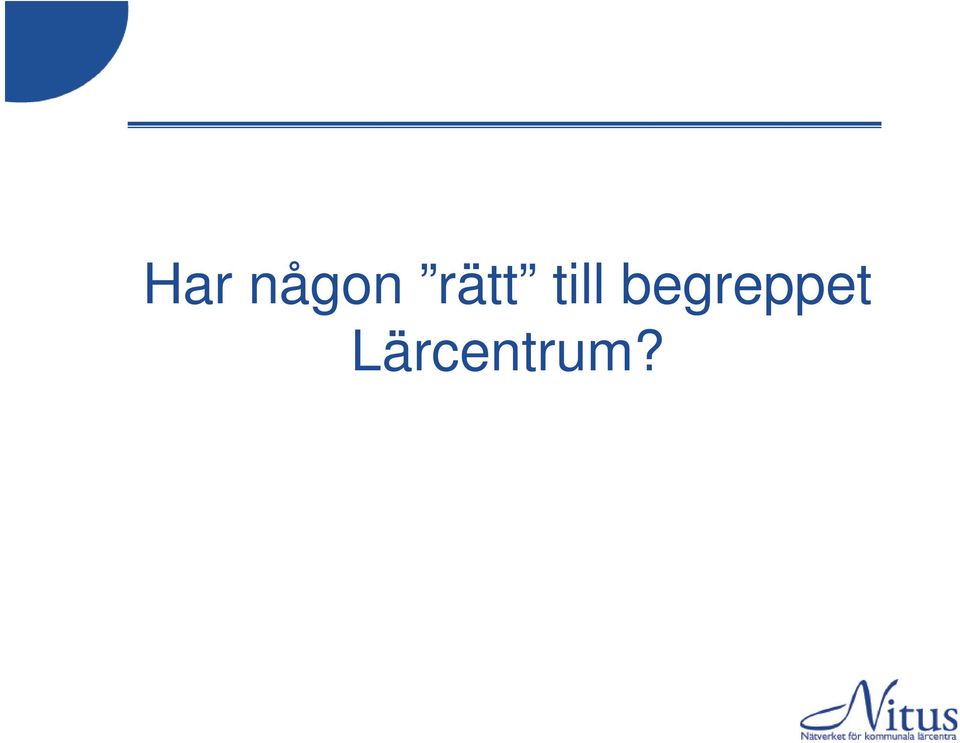 Har någon ”rätt” till begreppet Lärcentrum?

Nitus
Nätverket för kommunala lärcentra